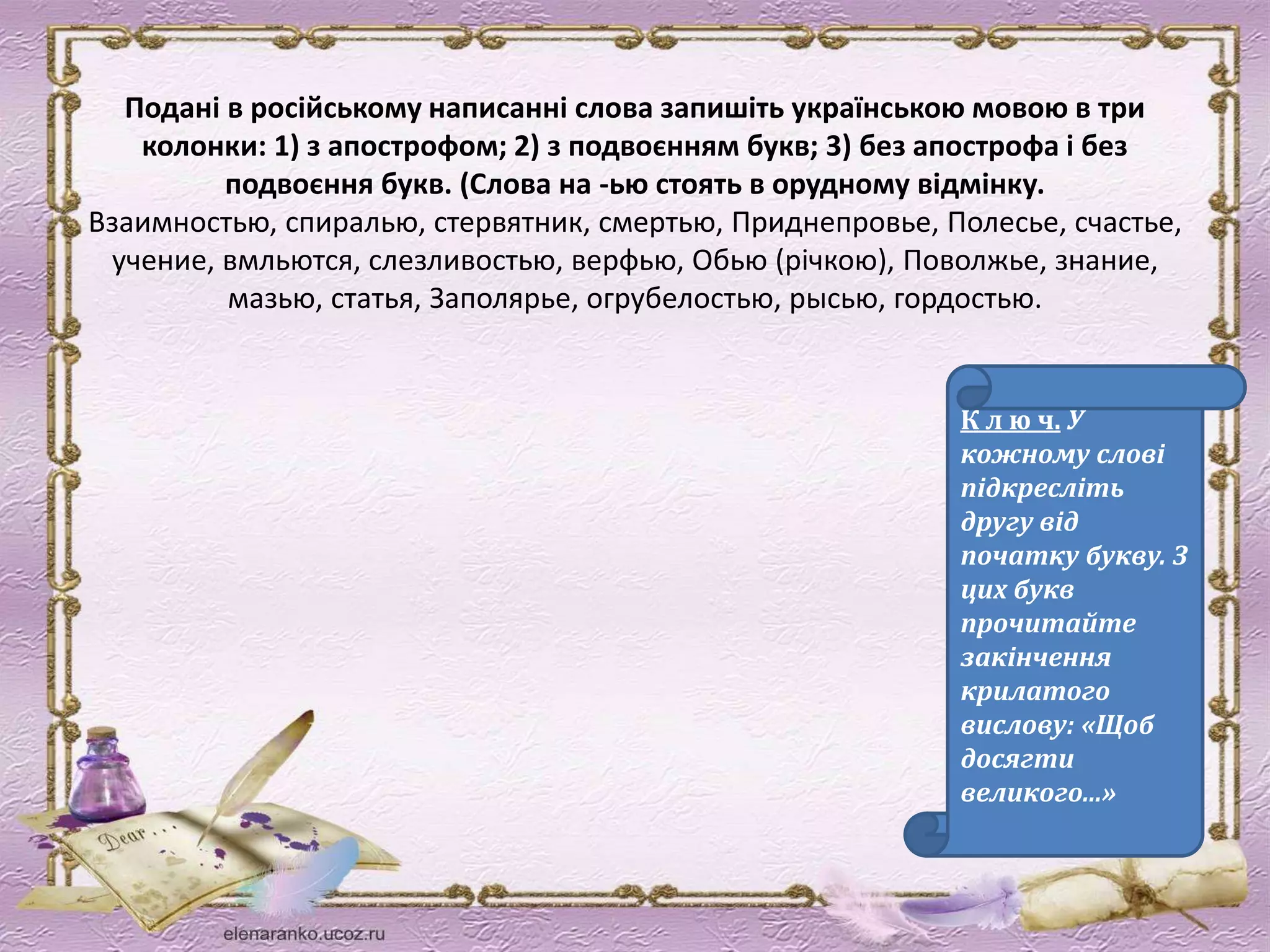 Подані в російському написанні слова запишіть українською мовою в три колонки: 1) з апострофом; 2) з подвоєнням букв; 3) без апострофа і без подвоєння букв. (Слова на -ью стоять в орудному відмінку.
Взаимностью, спиралью, стервятник, смертью, Приднепровье, Полесье, счастье, учение, вмльются, слезливостью, верфью, Обью (річкою), Поволжье, знание, мазью, статья, Заполярье, огрубелостью, рысью, гордостью.

К л ю ч. У кожному слові підкресліть другу від початку букву. З цих букв прочитайте закінчення крилатого вислову: «Щоб досягти великого...»

Dear . . .

elenaranko.ucoz.ru